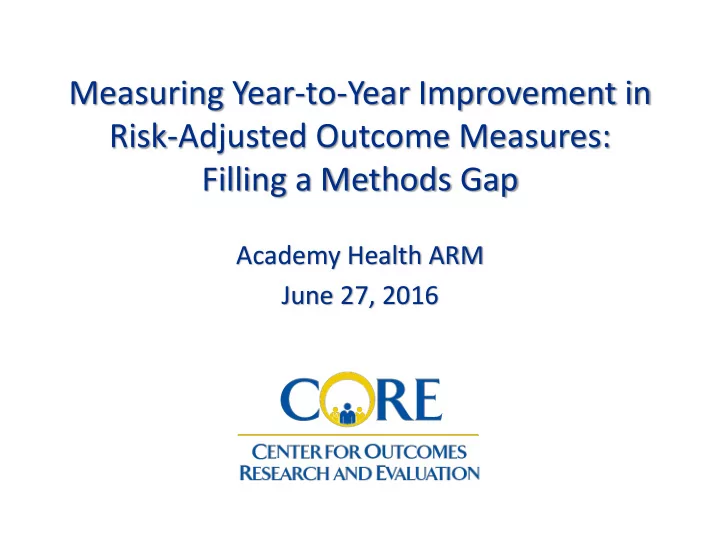 Measuring Year-to-Year Improvement in Risk-Adjusted Outcome Measures: Filling a Methods Gap

Academy Health ARM
June 27, 2016

CORE
CENTER FOR OUTCOMES RESEARCH AND EVALUATION